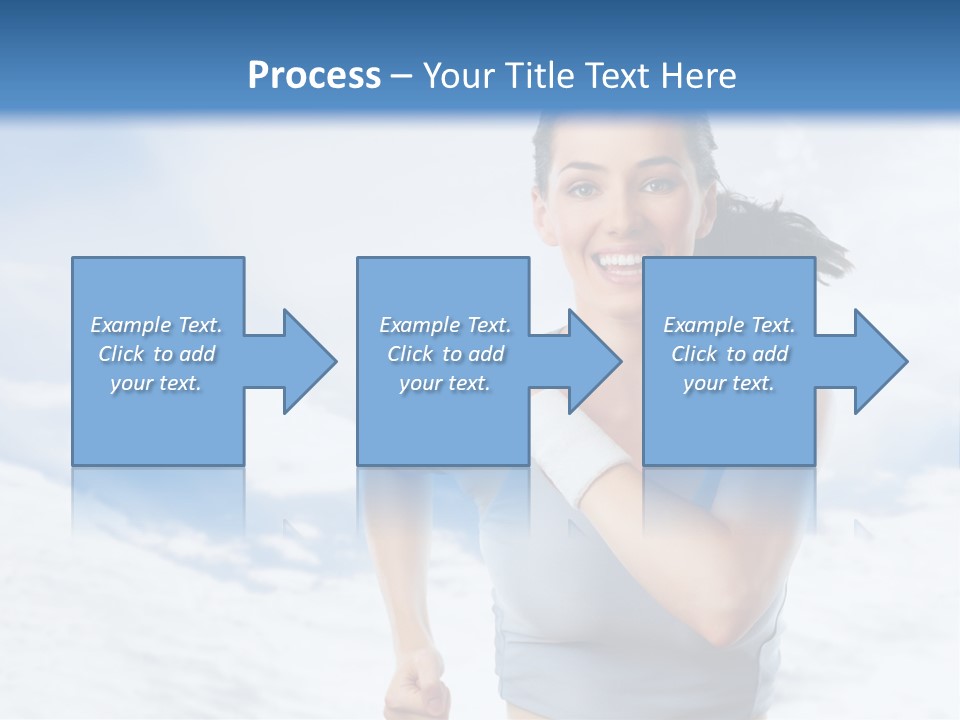 Process – Your Title Text Here

Example Text. Click to add your text.

Example Text. Click to add your text.

Example Text. Click to add your text.